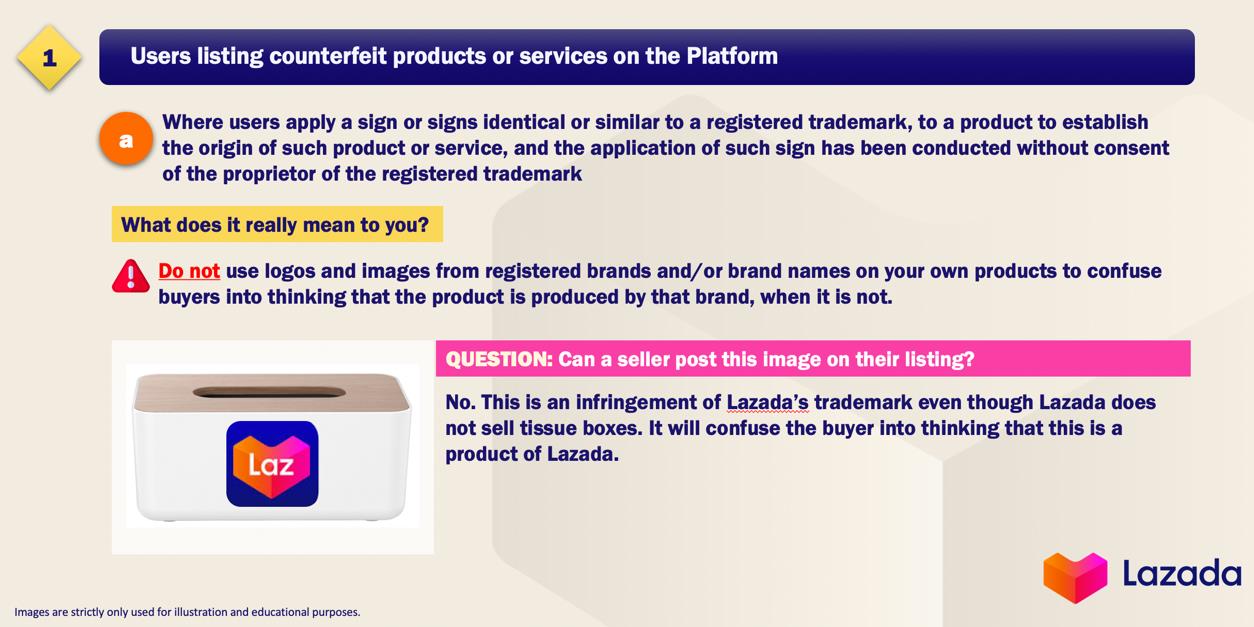 1

Users listing counterfeit products or services on the Platform

a

Where users apply a sign or signs identical or similar to a registered trademark, to a product to establish the origin of such product or service, and the application of such sign has been conducted without consent of the proprietor of the registered trademark

What does it really mean to you?

Do not use logos and images from registered brands and/or brand names on your own products to confuse buyers into thinking that the product is produced by that brand, when it is not.

Laz

QUESTION: Can a seller post this image on their listing?

No. This is an infringement of Lazada's trademark even though Lazada does not sell tissue boxes. It will confuse the buyer into thinking that this is a product of Lazada.

Lazada

Images are strictly only used for illustration and educational purposes.